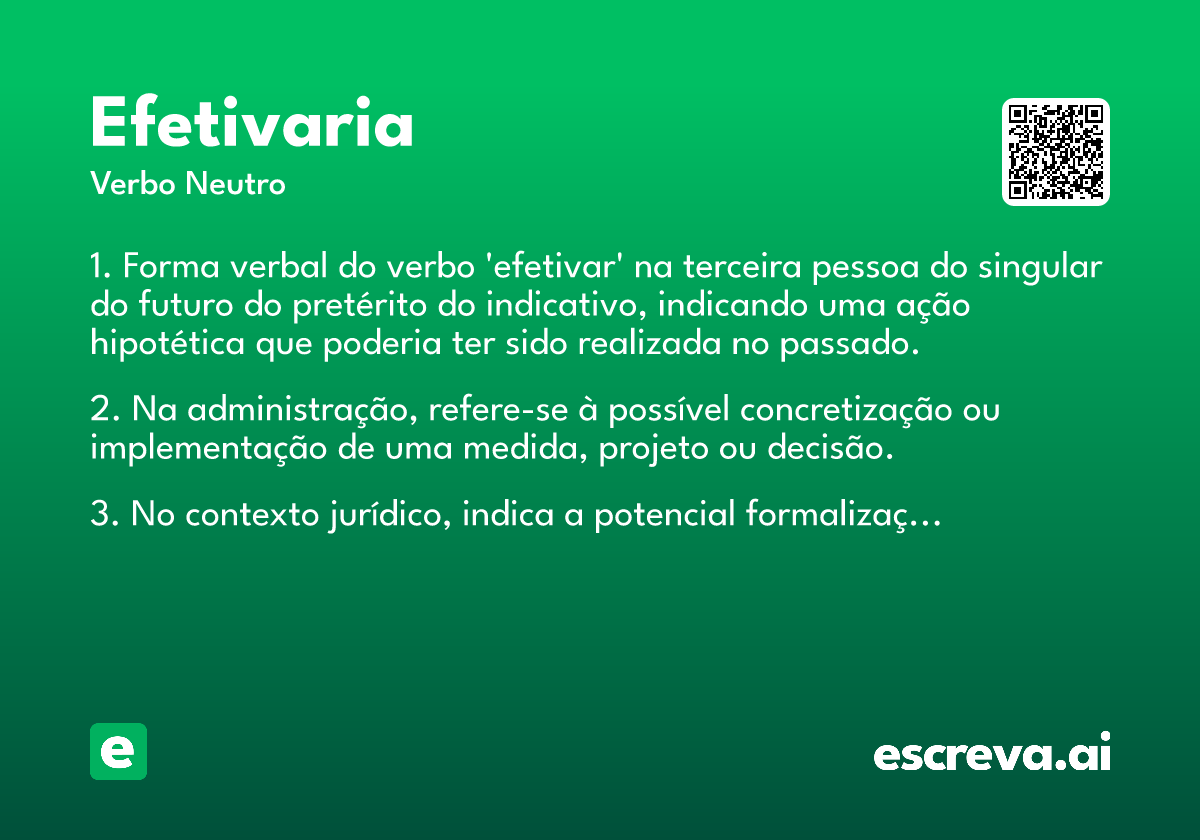 Efetivaria

Verbo Neutro

1. Forma verbal do verbo 'efetivar' na terceira pessoa do singular do futuro do pretérito do indicativo, indicando uma ação hipotética que poderia ter sido realizada no passado.

2. Na administração, refere-se à possível concretização ou implementação de uma medida, projeto ou decisão.

3. No contexto jurídico, indica a potencial formalizaç…

e

escreva.ai